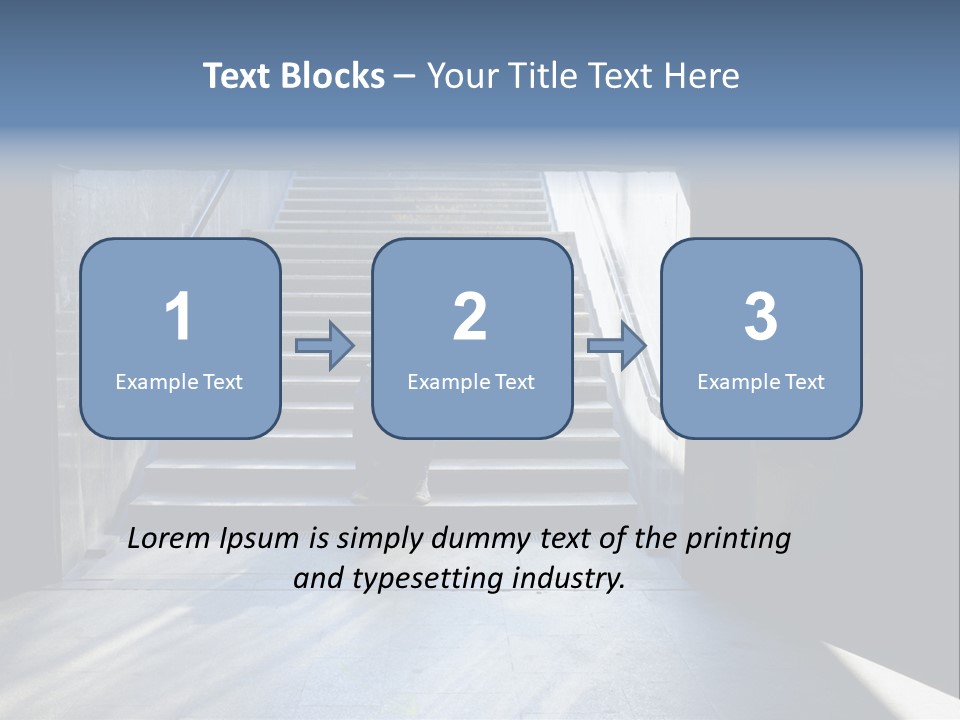 Text Blocks – Your Title Text Here

1
Example Text

2
Example Text

3
Example Text

Lorem Ipsum is simply dummy text of the printing and typesetting industry.